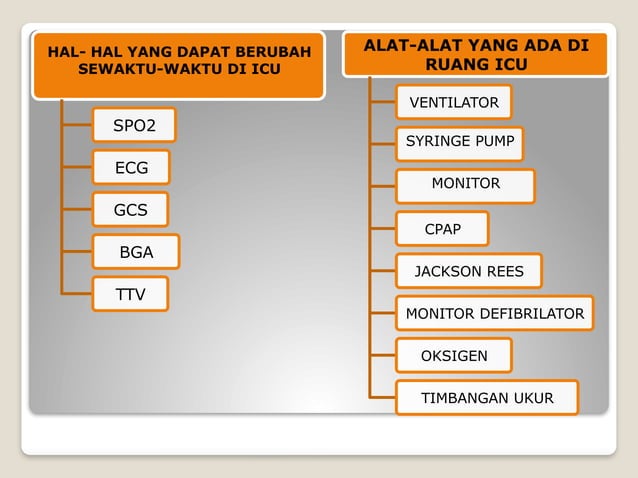 HAL- HAL YANG DAPAT BERUBAH SEWAKTU-WAKTU DI ICU

SPO2

ECG

GCS

BGA

TTV

ALAT-ALAT YANG ADA DI RUANG ICU

VENTILATOR

SYRINGE PUMP

MONITOR

CPAP

JACKSON REES

MONITOR DEFIBRILATOR

OKSIGEN

TIMBANGAN UKUR